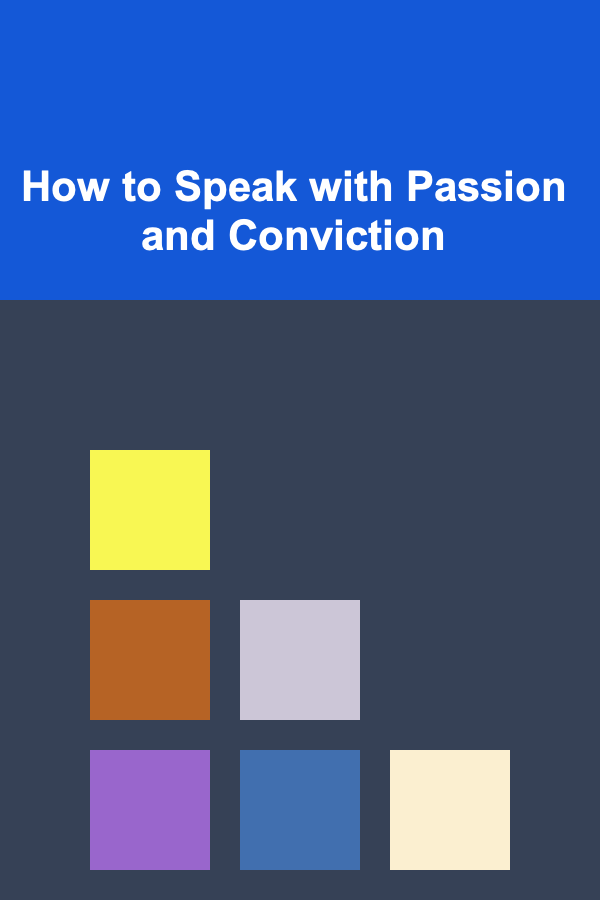 How to Speak with Passion and Conviction